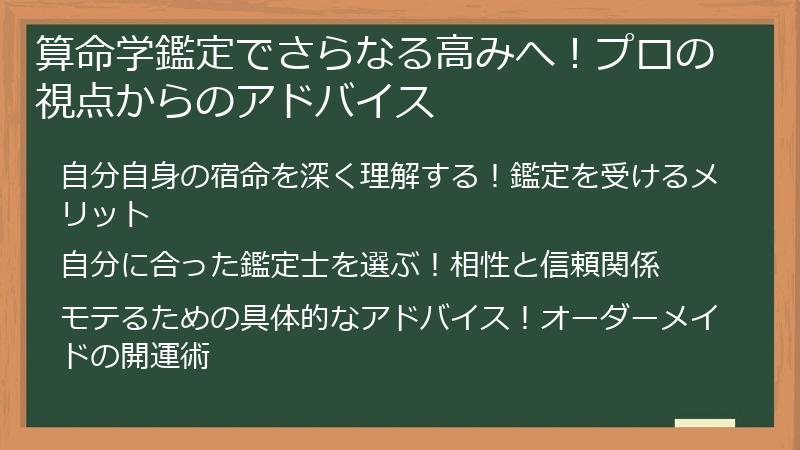 算命学鑑定でさらなる高みへ！プロの視点からのアドバイス

自分自身の宿命を深く理解する！鑑定を受けるメリット

自分に合った鑑定士を選ぶ！相性と信頼関係

モテるための具体的なアドバイス！オーダーメイドの開運術